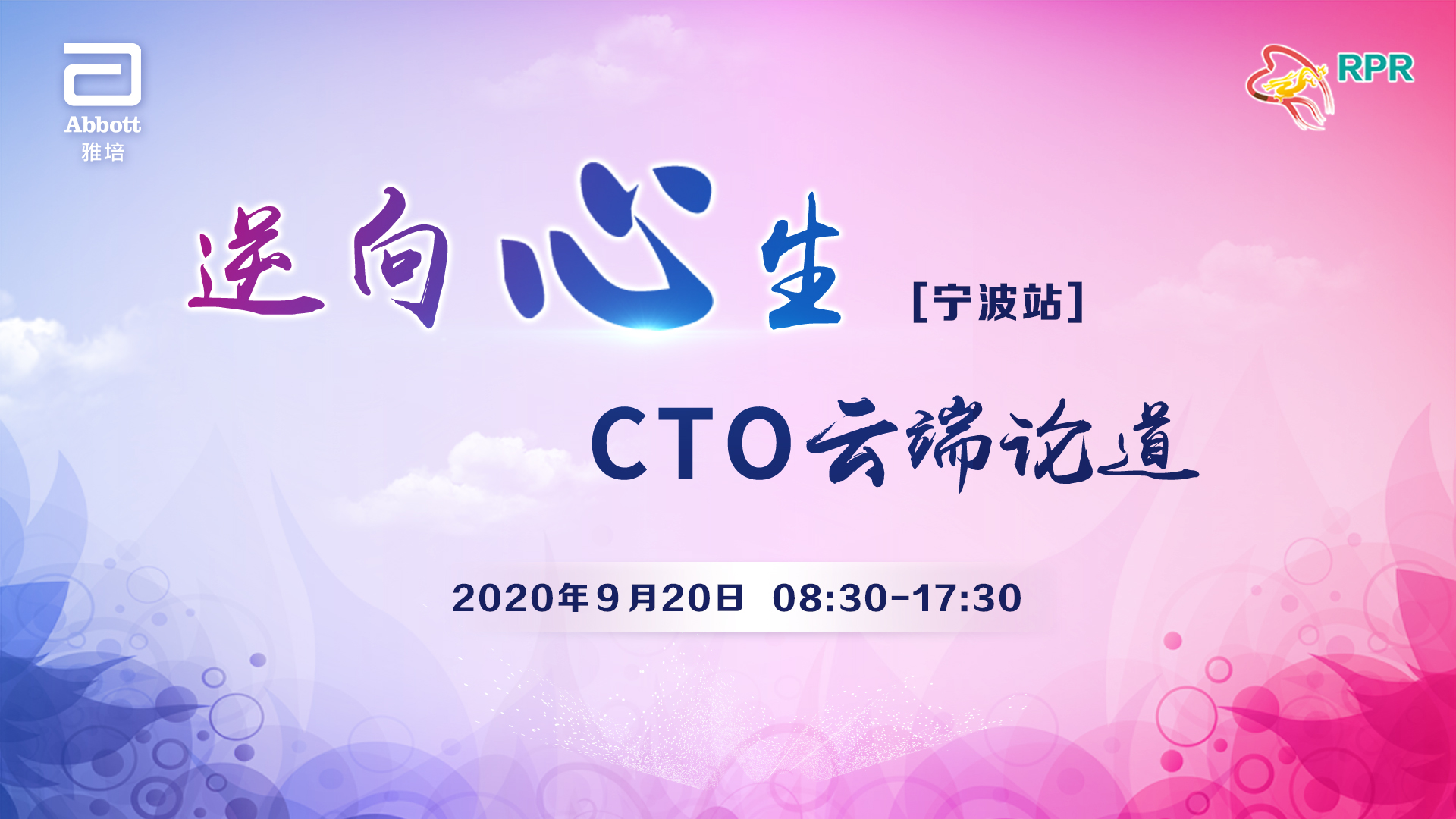 Abbott
雅培

RPR

逆向心生 [宁波站]

CTO云端论道

2020年9月20日 08:30-17:30